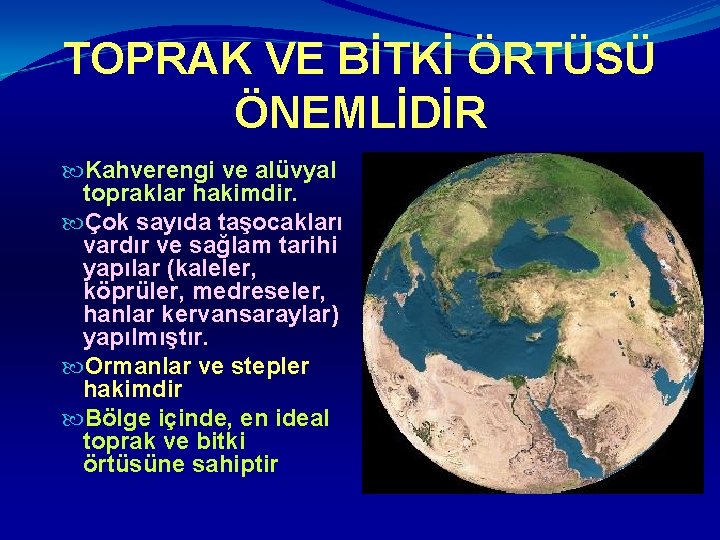 TOPRAK VE BİTKİ ÖRTÜSÜ ÖNEMLİDİR

Kahverengi ve alüvyal topraklar hakimdir.

Çok sayıda taşocakları vardır ve sağlam tarihi yapılar (kaleler, köprüler, medreseler, hanlar kervansaraylar) yapılmıştır.

Ormanlar ve stepler hakimdir

Bölge içinde, en ideal toprak ve bitki örtüsüne sahiptir